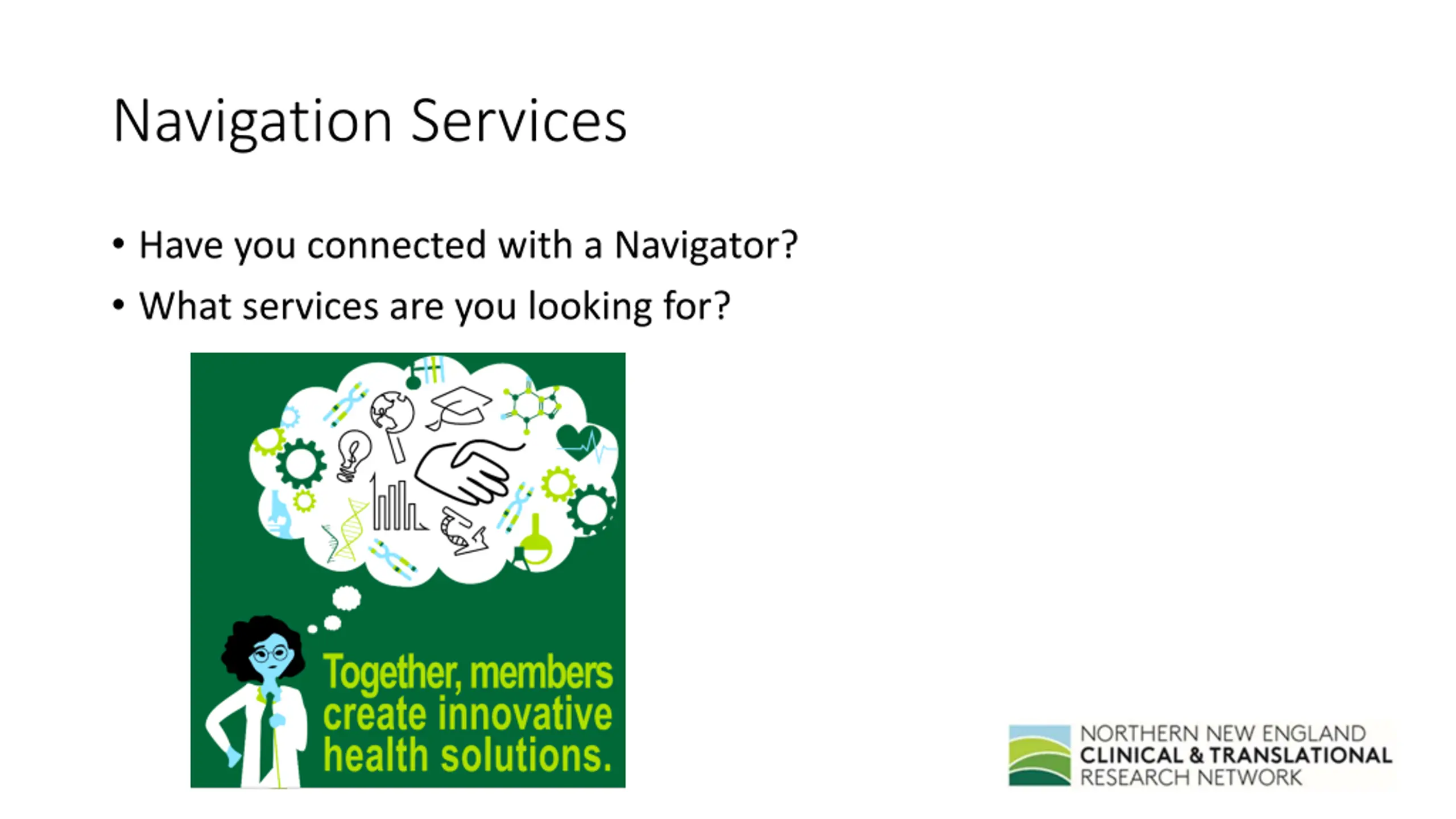 Navigation Services

• Have you connected with a Navigator?
• What services are you looking for?

Together, members create innovative health solutions.

NORTHERN NEW ENGLAND
CLINICAL & TRANSLATIONAL
RESEARCH NETWORK